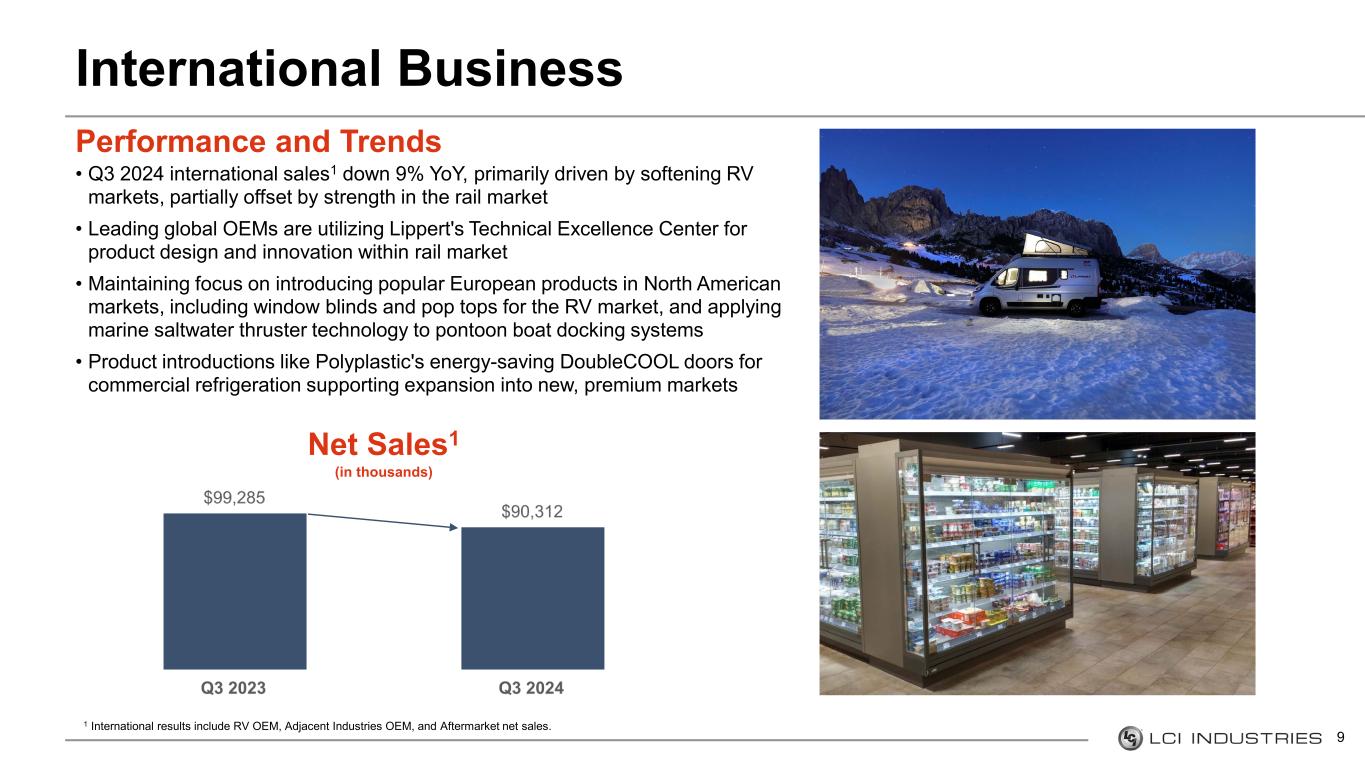 International Business

Performance and Trends

• Q3 2024 international sales$^1$ down 9% YoY, primarily driven by softening RV markets, partially offset by strength in the rail market

• Leading global OEMs are utilizing Lippert's Technical Excellence Center for product design and innovation within rail market

• Maintaining focus on introducing popular European products in North American markets, including window blinds and pop tops for the RV market, and applying marine saltwater thruster technology to pontoon boat docking systems

• Product introductions like Polyplastic's energy-saving DoubleCOOL doors for commercial refrigeration supporting expansion into new, premium markets

Net Sales$^1$
(in thousands)

$99,285
$90,312

Q3 2023
Q3 2024

$^1$ International results include RV OEM, Adjacent Industries OEM, and Aftermarket net sales.

LCI INDUSTRIES 9